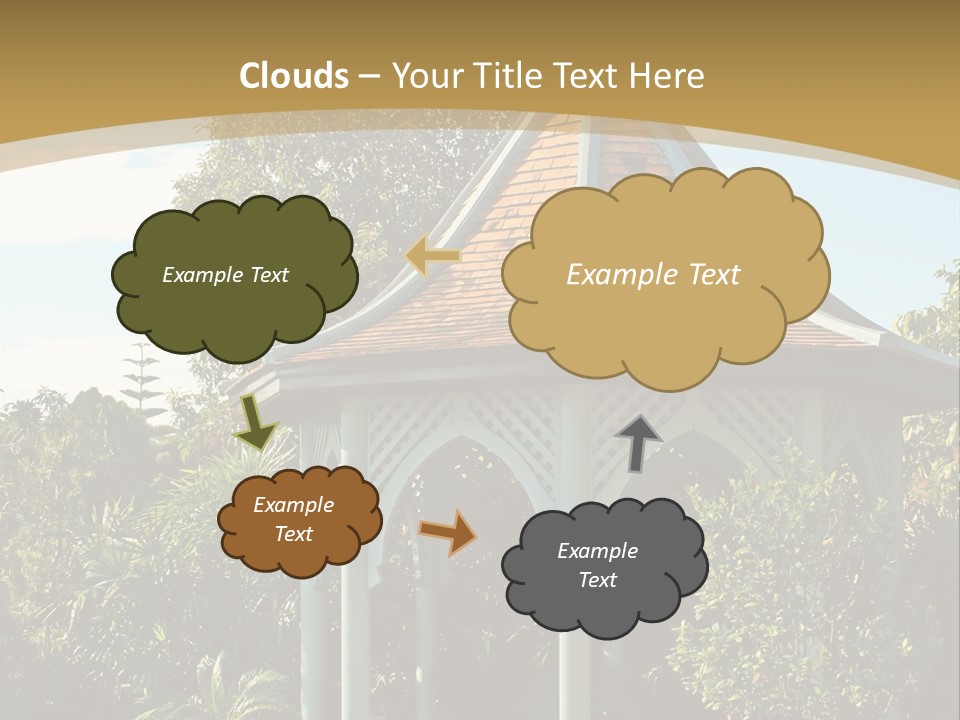 Clouds – Your Title Text Here

Example Text

Example Text

Example Text

Example Text